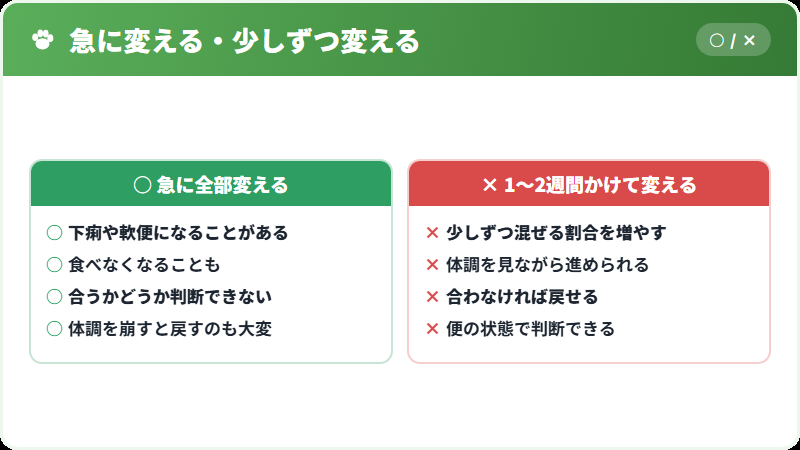 急に変える・少しずつ変える

○ / ×

○ 急に全部変える

○ 下痢や軟便になることがある
○ 食べなくなることも
○ 合うかどうか判断できない
○ 体調を崩すと戻すのも大変

× 1〜2週間かけて変える

× 少しずつ混ぜる割合を増やす
× 体調を見ながら進められる
× 合わなければ戻せる
× 便の状態で判断できる